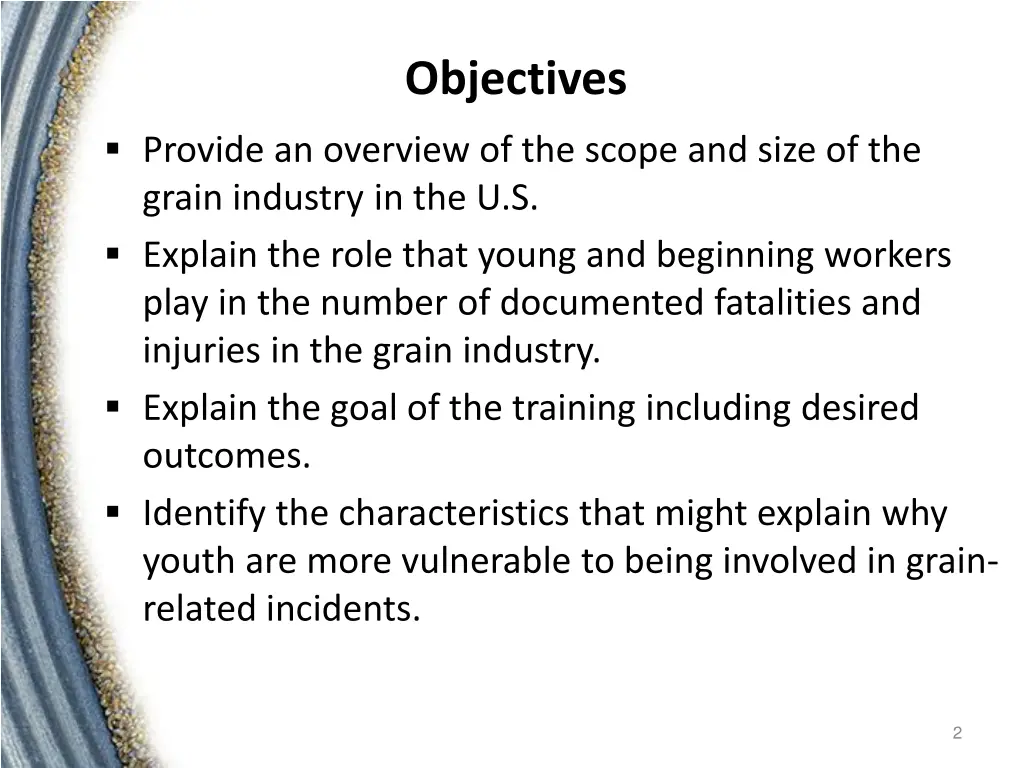 Objectives

▪ Provide an overview of the scope and size of the grain industry in the U.S.
▪ Explain the role that young and beginning workers play in the number of documented fatalities and injuries in the grain industry.
▪ Explain the goal of the training including desired outcomes.
▪ Identify the characteristics that might explain why youth are more vulnerable to being involved in grain-related incidents.

2